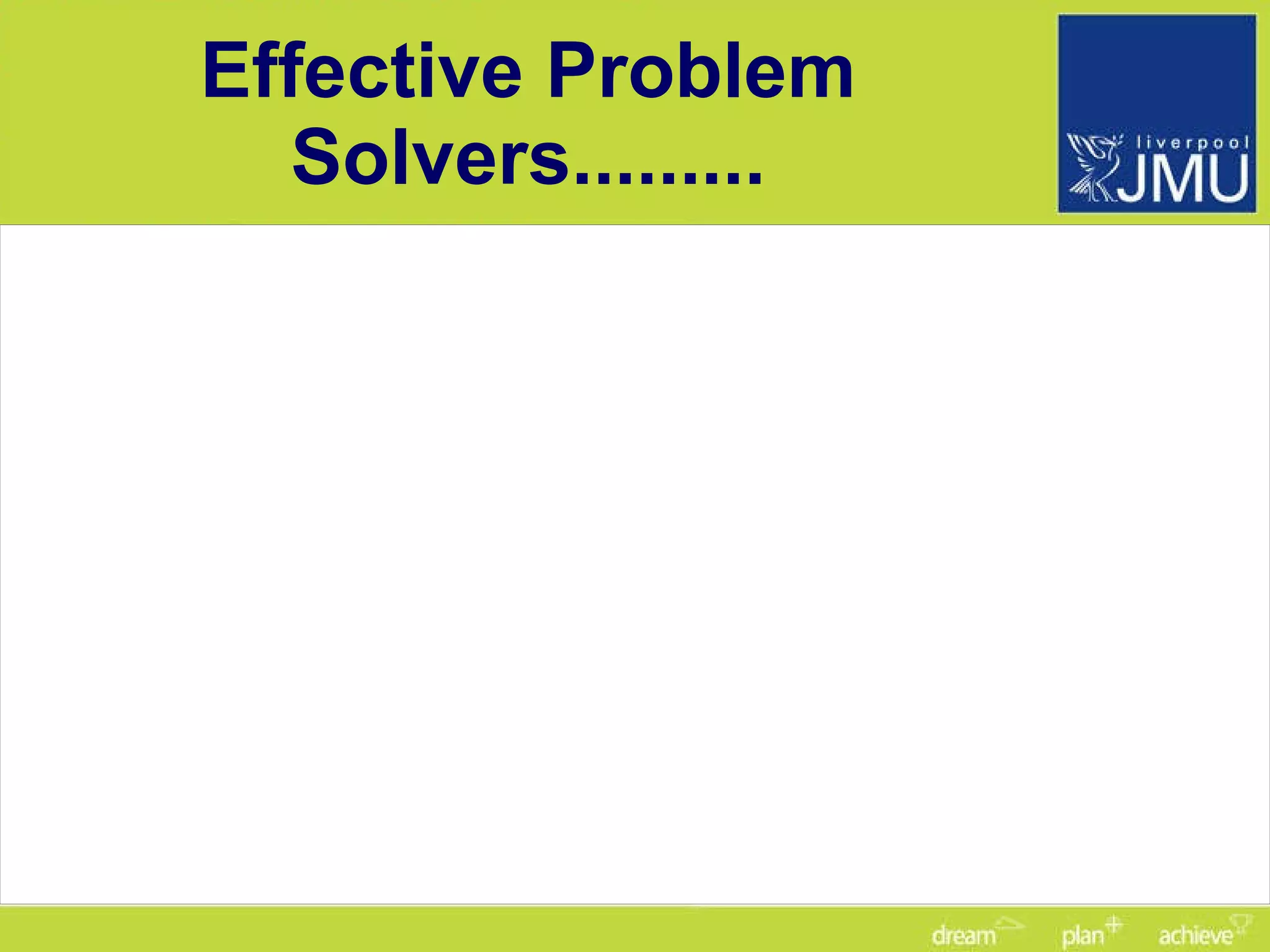 Effective Problem Solvers.........

liverpool JMU

dream plan achieve